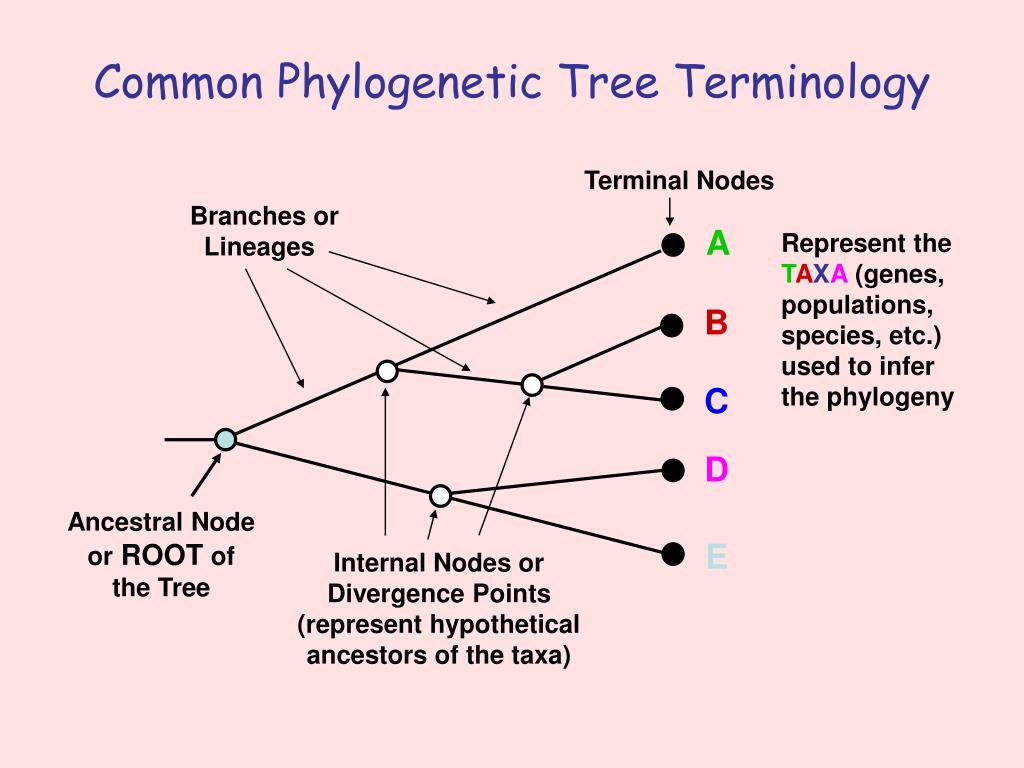 Common Phylogenetic Tree Terminology

Terminal Nodes

Branches or Lineages

A

B

C

D

E

Represent the TAXA (genes, populations, species, etc.) used to infer the phylogeny

Ancestral Node or ROOT of the Tree

Internal Nodes or Divergence Points (represent hypothetical ancestors of the taxa)